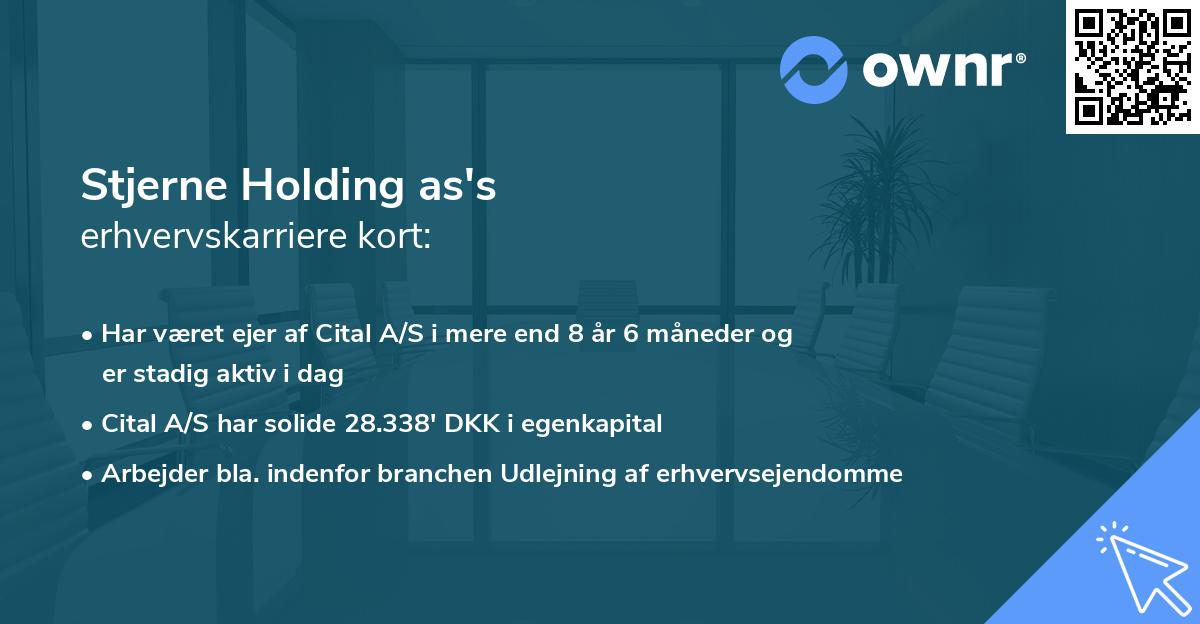 ownr®

Stjerne Holding as's
erhvervskarriere kort:

• Har været ejer af Cital A/S i mere end 8 år 6 måneder og er stadig aktiv i dag
• Cital A/S har solide 28.338' DKK i egenkapital
• Arbejder bla. indenfor branchen Udlejning af erhvervsejendomme